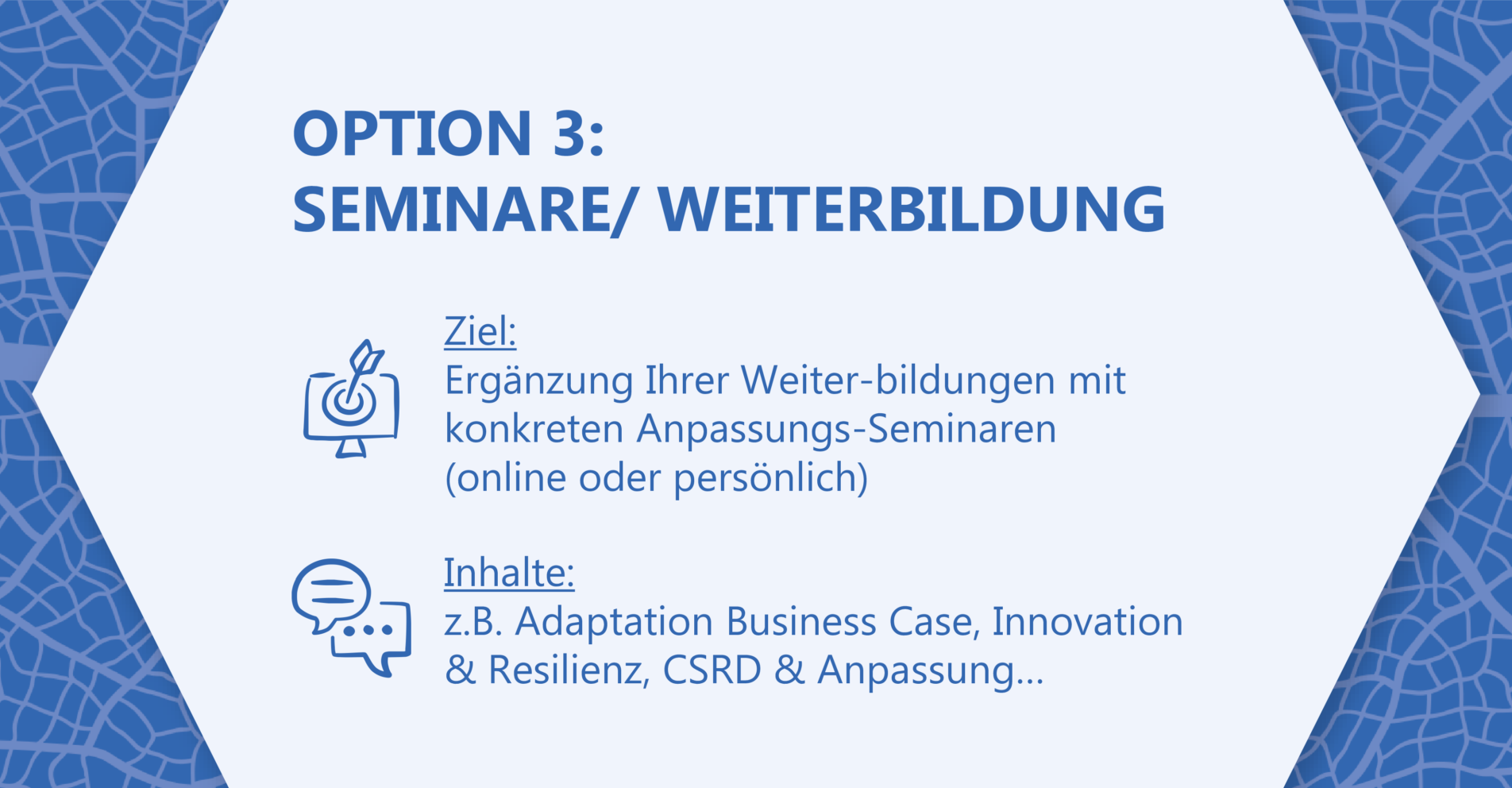 OPTION 3:
SEMINARE/ WEITERBILDUNG

Ziel:
Ergänzung Ihrer Weiter-bildungen mit konkreten Anpassungs-Seminaren (online oder persönlich)

Inhalte:
z.B. Adaptation Business Case, Innovation & Resilienz, CSRD & Anpassung...